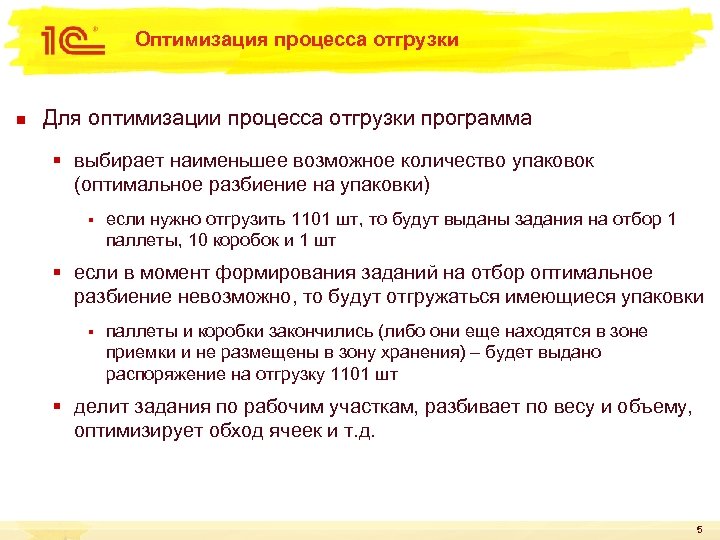 1С

Оптимизация процесса отгрузки

Для оптимизации процесса отгрузки программа

выбирает наименьшее возможное количество упаковок (оптимальное разбиение на упаковки)

если нужно отгрузить 1101 шт, то будут выданы задания на отбор 1 паллеты, 10 коробок и 1 шт

если в момент формирования заданий на отбор оптимальное разбиение невозможно, то будут отгружаться имеющиеся упаковки

паллеты и коробки закончились (либо они еще находятся в зоне приемки и не размещены в зону хранения) – будет выдано распоряжение на отгрузку 1101 шт

делит задания по рабочим участкам, разбивает по весу и объему, оптимизирует обход ячеек и т.д.

5